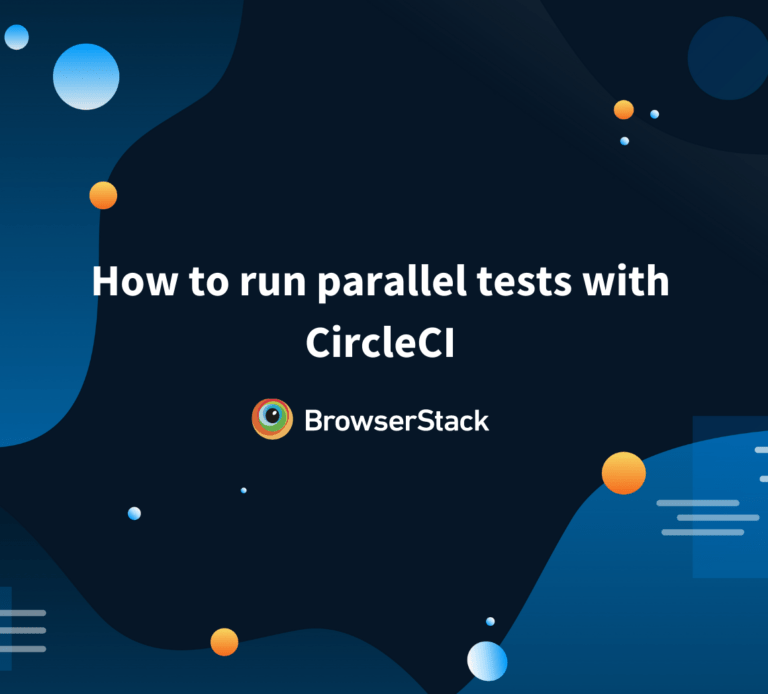 How to run parallel tests with CircleCI

BrowserStack